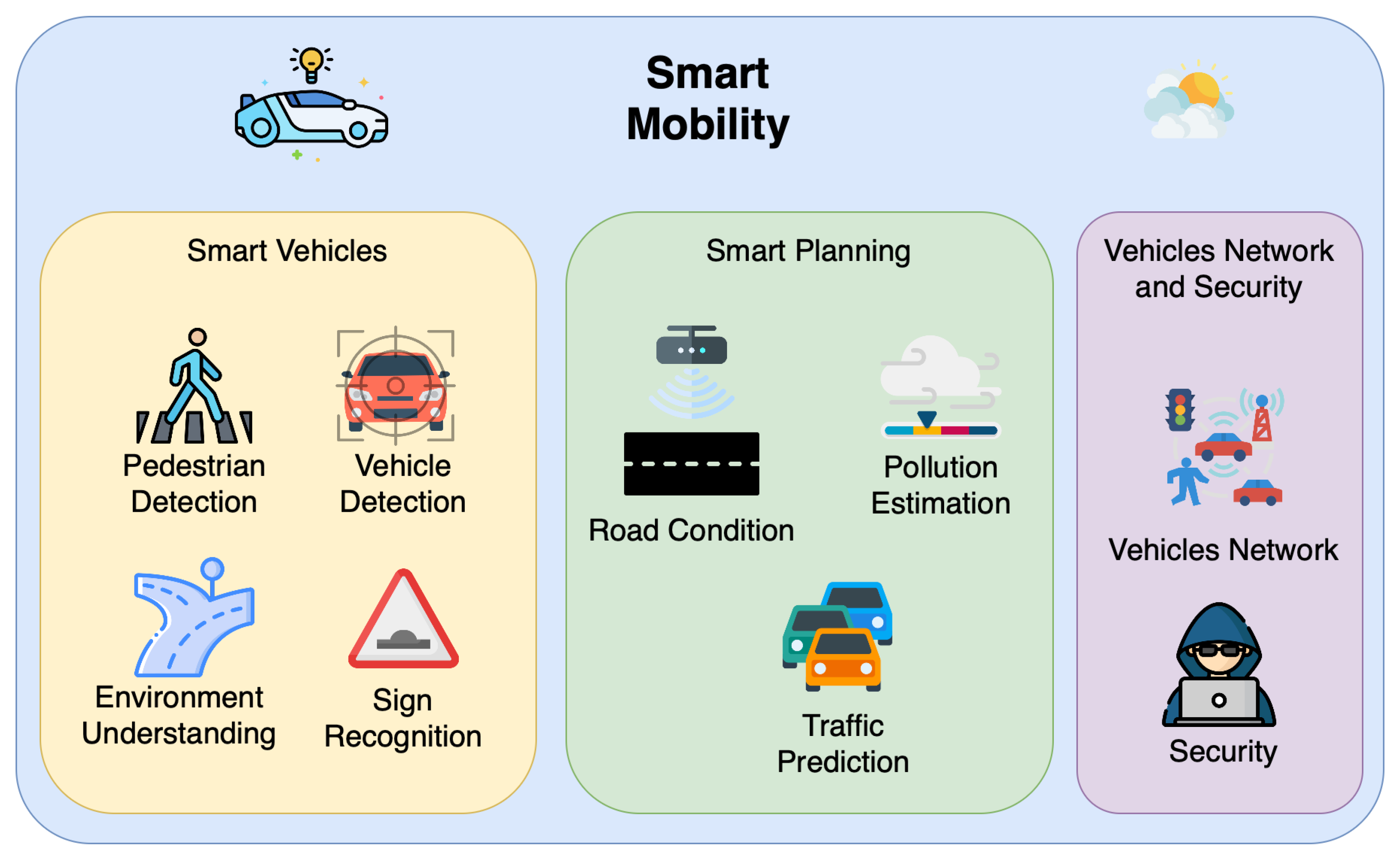 Smart Mobility

Smart Vehicles

Pedestrian Detection

Vehicle Detection

Environment Understanding

Sign Recognition

Smart Planning

Road Condition

Pollution Estimation

Traffic Prediction

Vehicles Network and Security

Vehicles Network

Security